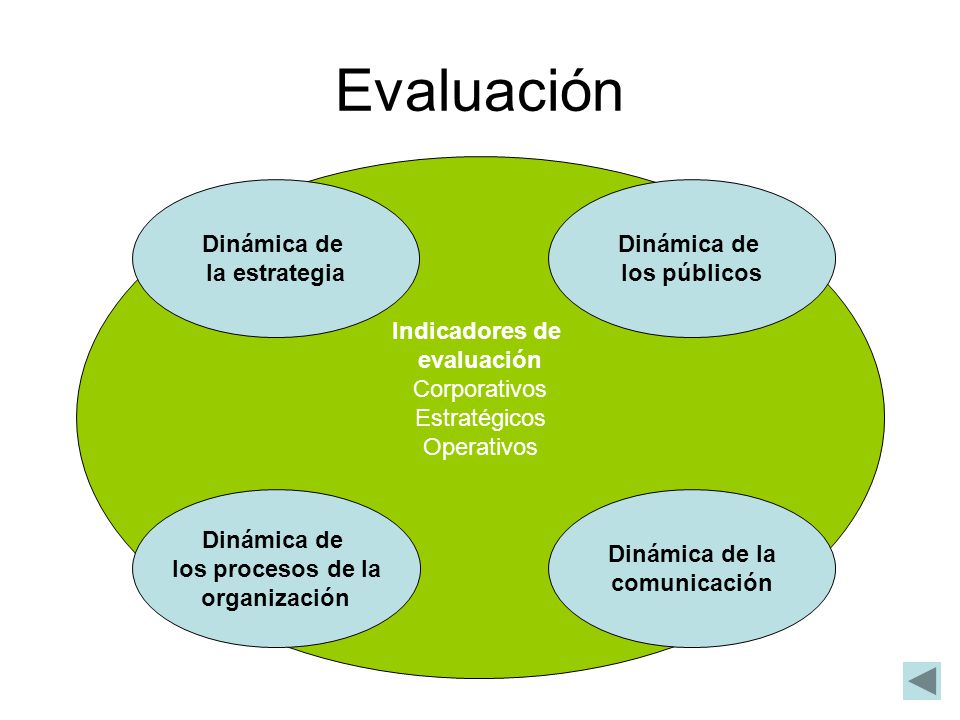 Evaluación

Dinámica de la estrategia

Dinámica de los públicos

Indicadores de evaluación
Corporativos
Estratégicos
Operativos

Dinámica de los procesos de la organización

Dinámica de la comunicación